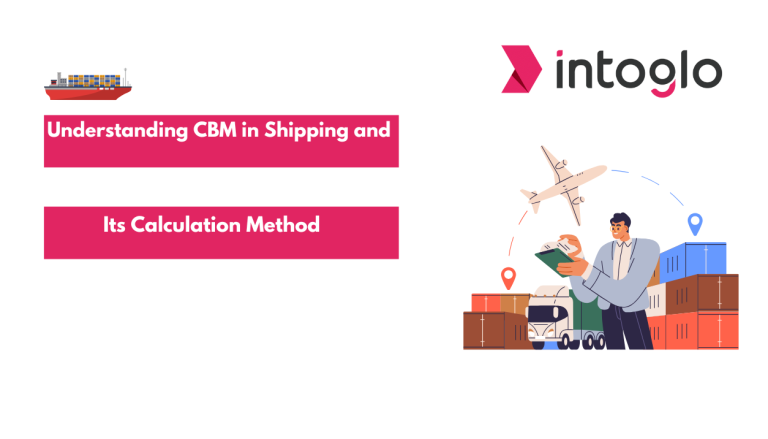 intoglo

Understanding CBM in Shipping and

Its Calculation Method